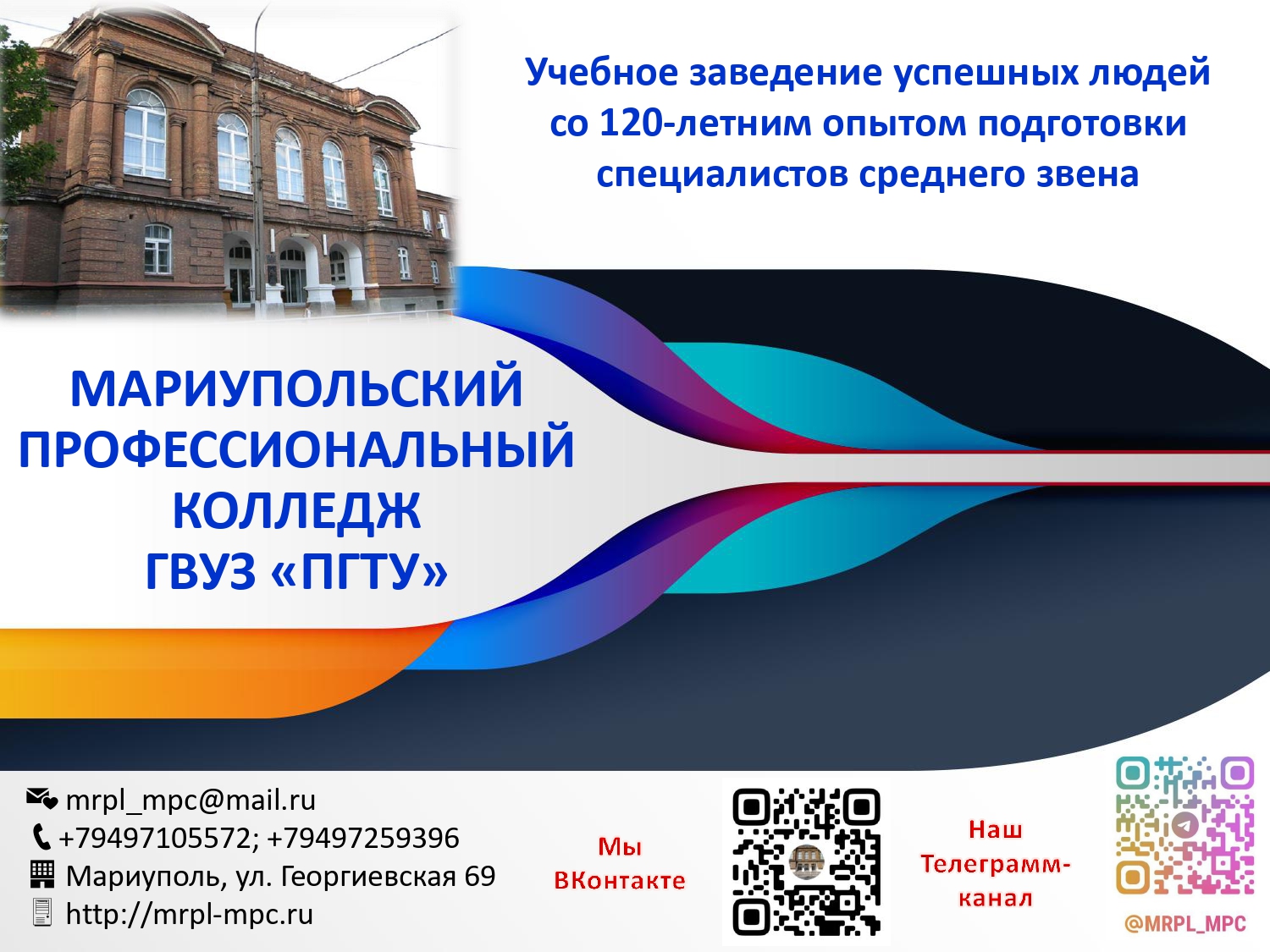 Учебное заведение успешных людей со 120-летним опытом подготовки специалистов среднего звена

МАРИУПОЛЬСКИЙ ПРОФЕССИОНАЛЬНЫЙ КОЛЛЕДЖ ГВУЗ «ПГТУ»

mrpl_mpc@mail.ru
+79497105572; +79497259396
Мариуполь, ул. Георгиевская 69
http://mrpl-mpc.ru

Мы ВКонтакте

Наш Телеграмм-канал

@MRPL_MPC